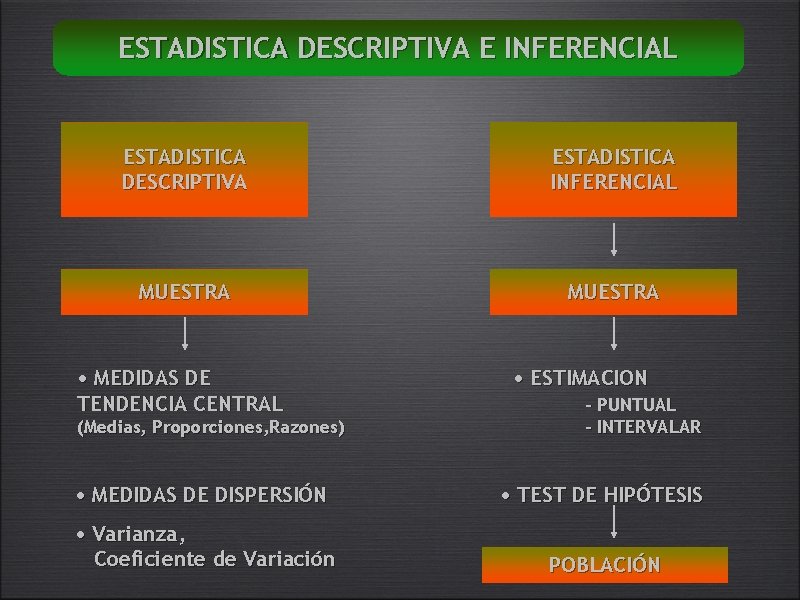 ESTADISTICA DESCRIPTIVA E INFERENCIAL

ESTADISTICA DESCRIPTIVA

MUESTRA

• MEDIDAS DE TENDENCIA CENTRAL
(Medias, Proporciones,Razones)

• MEDIDAS DE DISPERSIÓN

• Varianza,
Coeficiente de Variación

ESTADISTICA INFERENCIAL

MUESTRA

• ESTIMACION
- PUNTUAL
- INTERVALAR

• TEST DE HIPÓTESIS

POBLACIÓN